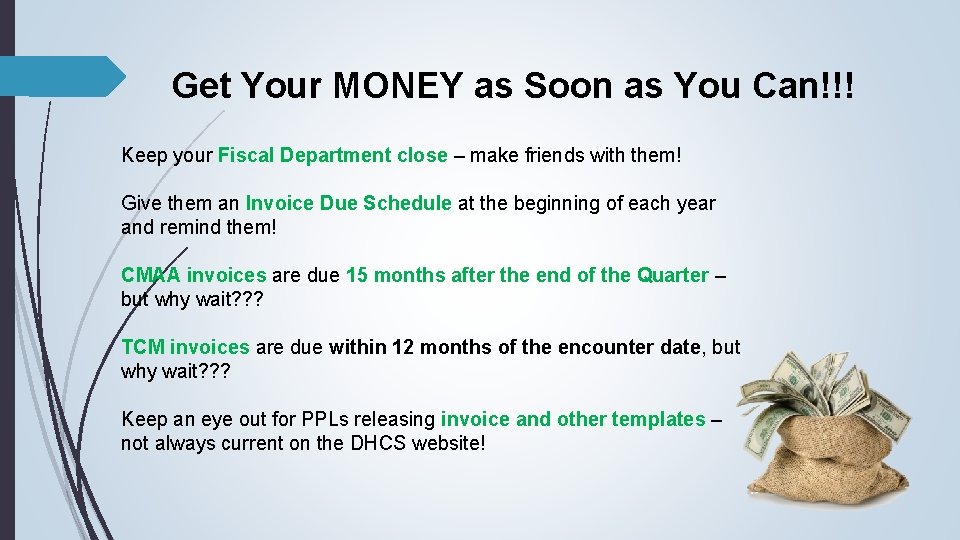 Get Your MONEY as Soon as You Can!!!

Keep your Fiscal Department close – make friends with them!

Give them an Invoice Due Schedule at the beginning of each year and remind them!

CMAA invoices are due 15 months after the end of the Quarter – but why wait???

TCM invoices are due within 12 months of the encounter date, but why wait???

Keep an eye out for PPLs releasing invoice and other templates – not always current on the DHCS website!